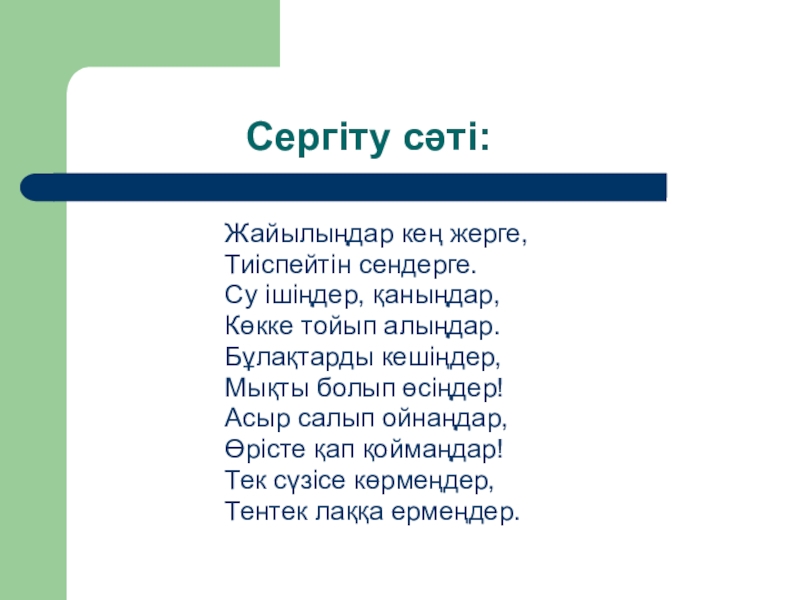 Сергіту сәті:

Жайылыңдар кең жерге,
Тиіспейтін сендерге.
Су ішіңдер, қаныңдар,
Көкке тойып алыңдар.
Бұлақтарды кешіңдер,
Мықты болып өсіңдер!
Асыр салып ойнаңдар,
Өрісте қап қоймаңдар!
Тек сүзісе көрмеңдер,
Тентек лаққа ермеңдер.